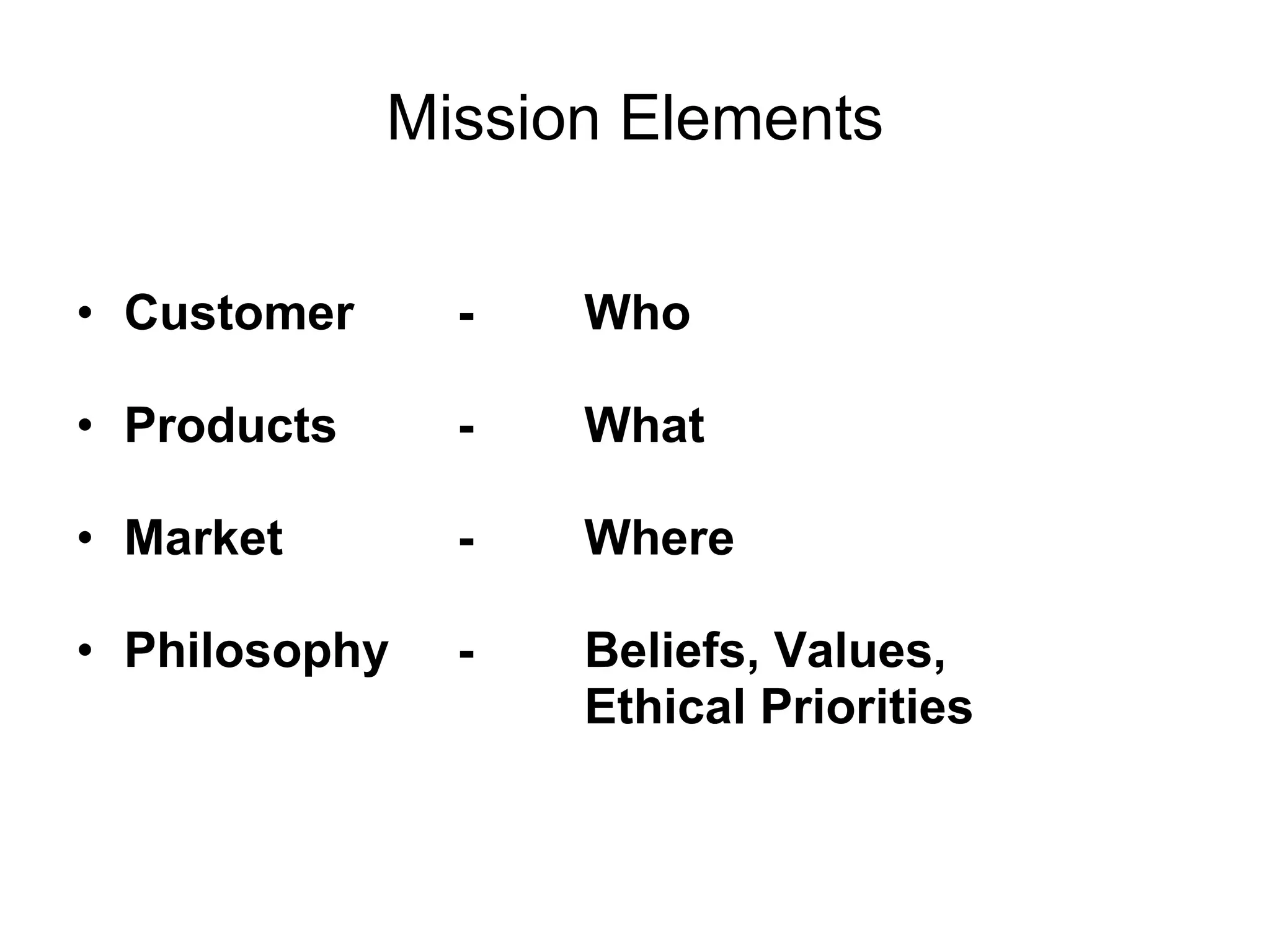 Mission Elements

• Customer - Who

• Products - What

• Market - Where

• Philosophy - Beliefs, Values, Ethical Priorities